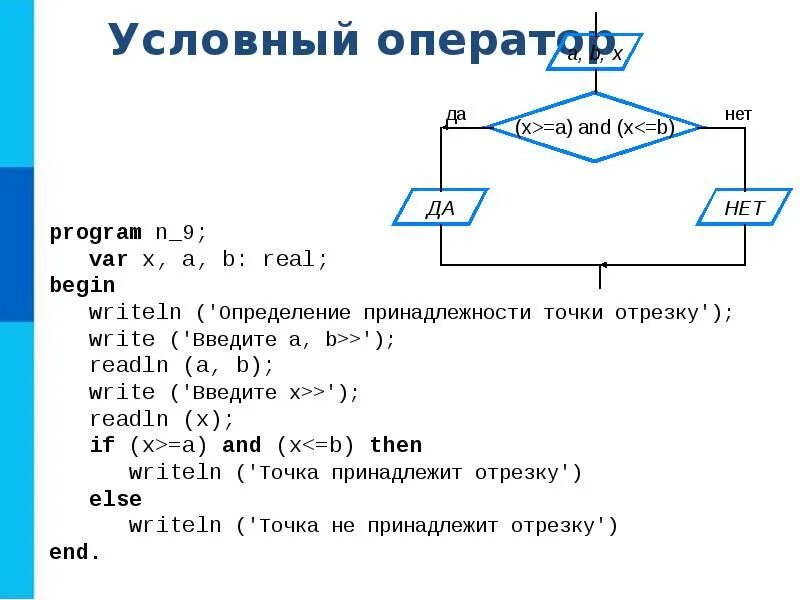 Условный оператор

a, b, x

да

(x>=a) and (x<=b)

нет

ДА

НЕТ

program n_9;
var x, a, b: real;
begin
writeln ('Определение принадлежности точки отрезку');
write ('Введите a, b>>');
readln (a, b);
write ('Введите x>>');
readln (x);
if (x>=a) and (x<=b) then
writeln ('Точка принадлежит отрезку')
else
writeln ('Точка не принадлежит отрезку')
end.